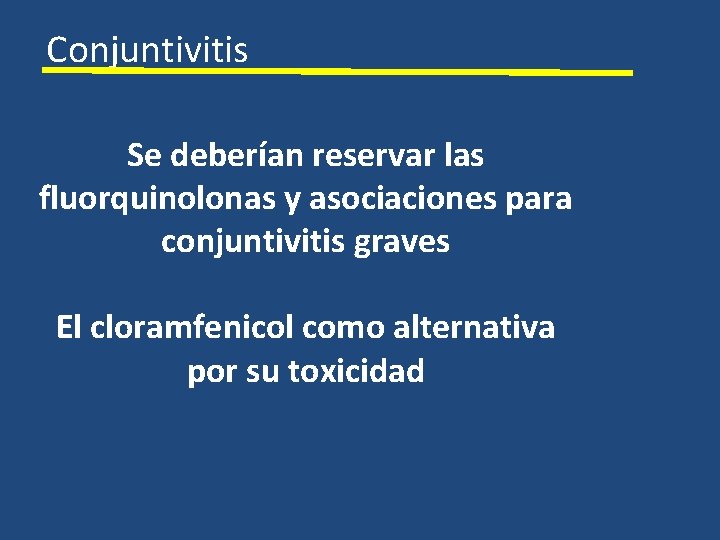 Conjuntivitis

Se deberían reservar las fluorquinolonas y asociaciones para conjuntivitis graves

El cloramfenicol como alternativa por su toxicidad